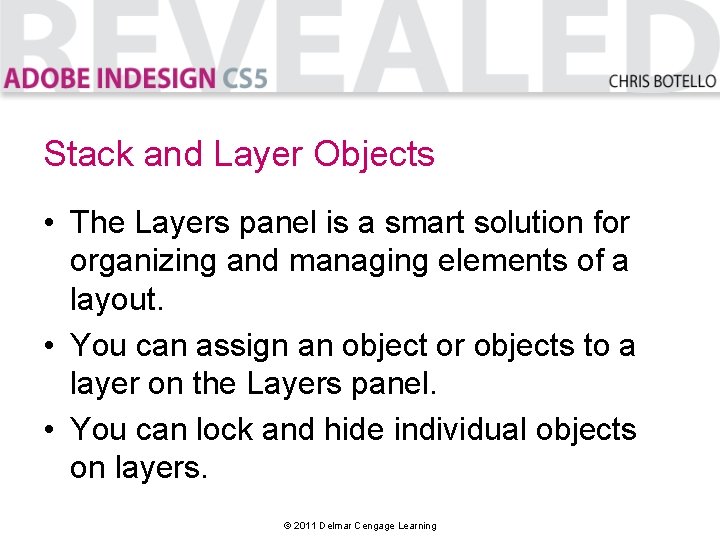 REVEALED
ADOBE INDESIGN CS5
CHRIS BOTELLO

Stack and Layer Objects

• The Layers panel is a smart solution for organizing and managing elements of a layout.
• You can assign an object or objects to a layer on the Layers panel.
• You can lock and hide individual objects on layers.

© 2011 Delmar Cengage Learning